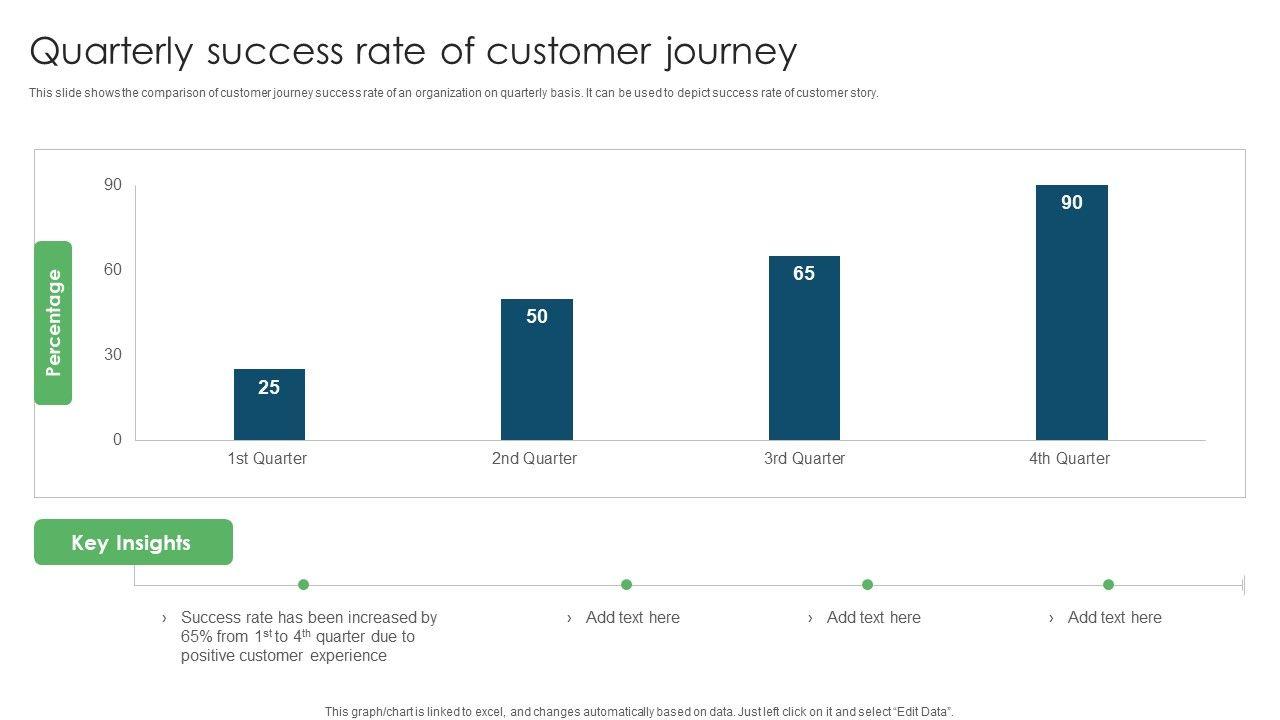 Quarterly success rate of customer journey

This slide shows the comparison of customer journey success rate of an organization on quarterly basis. It can be used to depict success rate of customer story.

Percentage

90
60
30
0

25
50
65
90

1st Quarter
2nd Quarter
3rd Quarter
4th Quarter

Key Insights

› Success rate has been increased by 65% from 1$^{st}$ to 4$^{th}$ quarter due to positive customer experience

› Add text here

› Add text here

› Add text here

This graph/chart is linked to excel, and changes automatically based on data. Just left click on it and select "Edit Data".